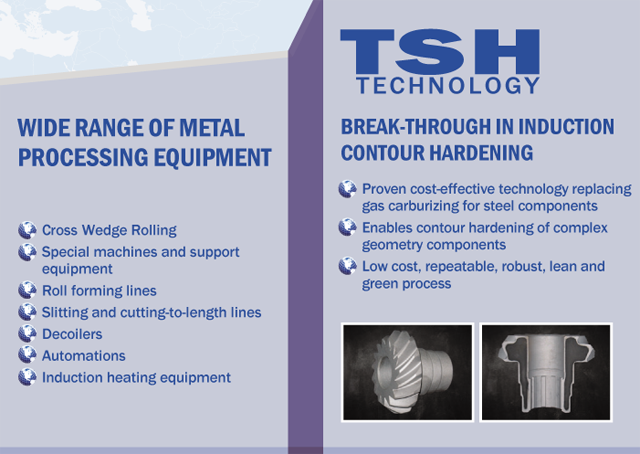 WIDE RANGE OF METAL PROCESSING EQUIPMENT

Cross Wedge Rolling
Special machines and support equipment
Roll forming lines
Slitting and cutting-to-length lines
Decoilers
Automations
Induction heating equipment

TSH
TECHNOLOGY

BREAK-THROUGH IN INDUCTION CONTOUR HARDENING

Proven cost-effective technology replacing gas carburizing for steel components
Enables contour hardening of complex geometry components
Low cost, repeatable, robust, lean and green process